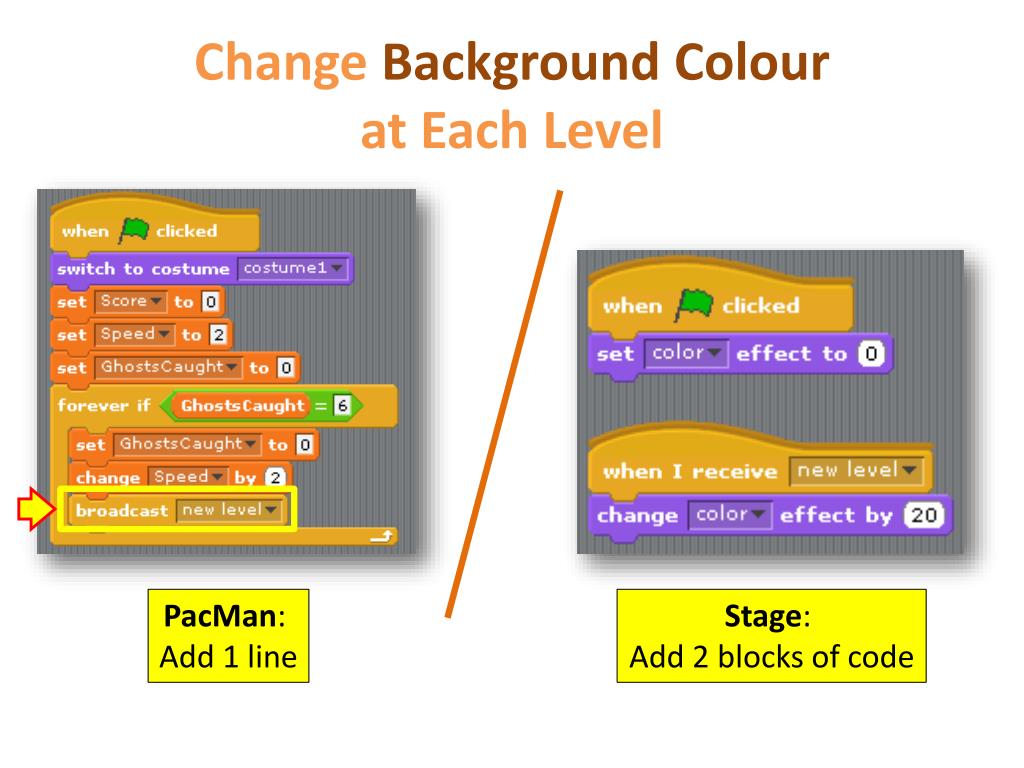 Change Background Colour at Each Level

when clicked
switch to costume costume1
set Score to 0
set Speed to 2
set GhostsCaught to 0
forever if GhostsCaught = 6
set GhostsCaught to 0
change Speed by 2
broadcast new level

PacMan: Add 1 line

when clicked
set color effect to 0

when I receive new level
change color effect by 20

Stage: Add 2 blocks of code